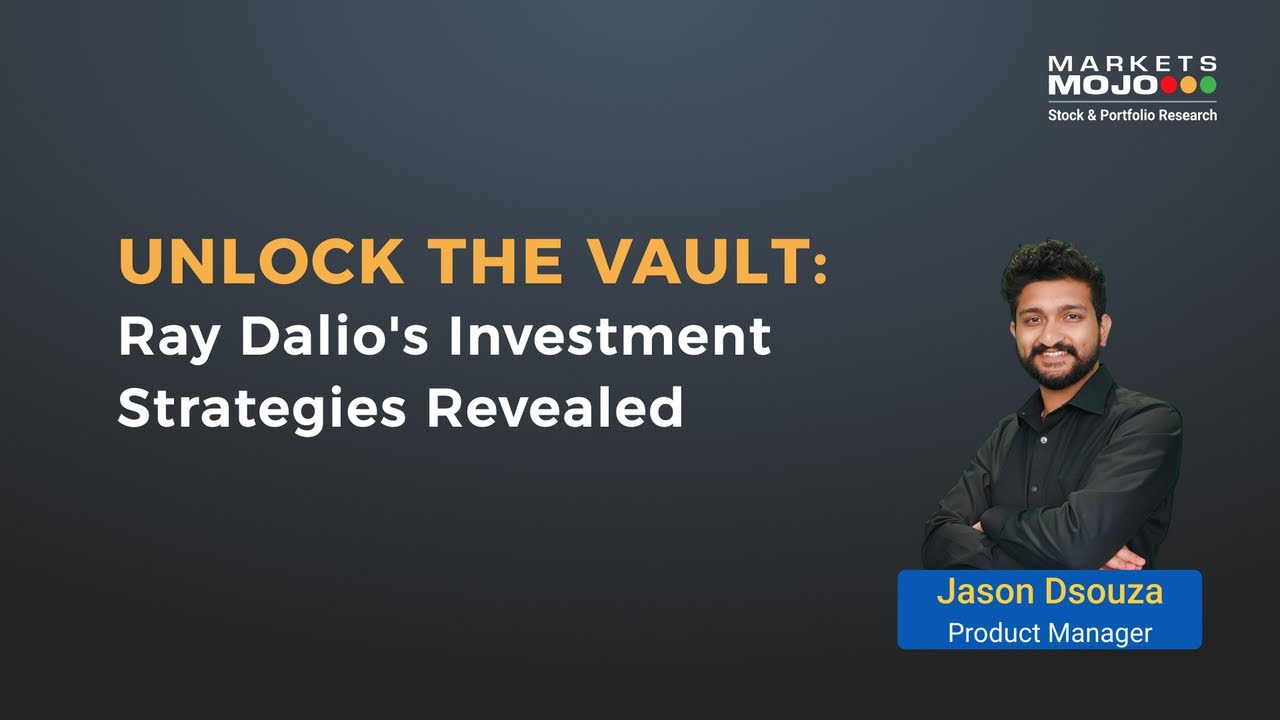 MARKETS
MOJO
Stock & Portfolio Research

UNLOCK THE VAULT:
Ray Dalio's Investment Strategies Revealed

Jason Dsouza
Product Manager